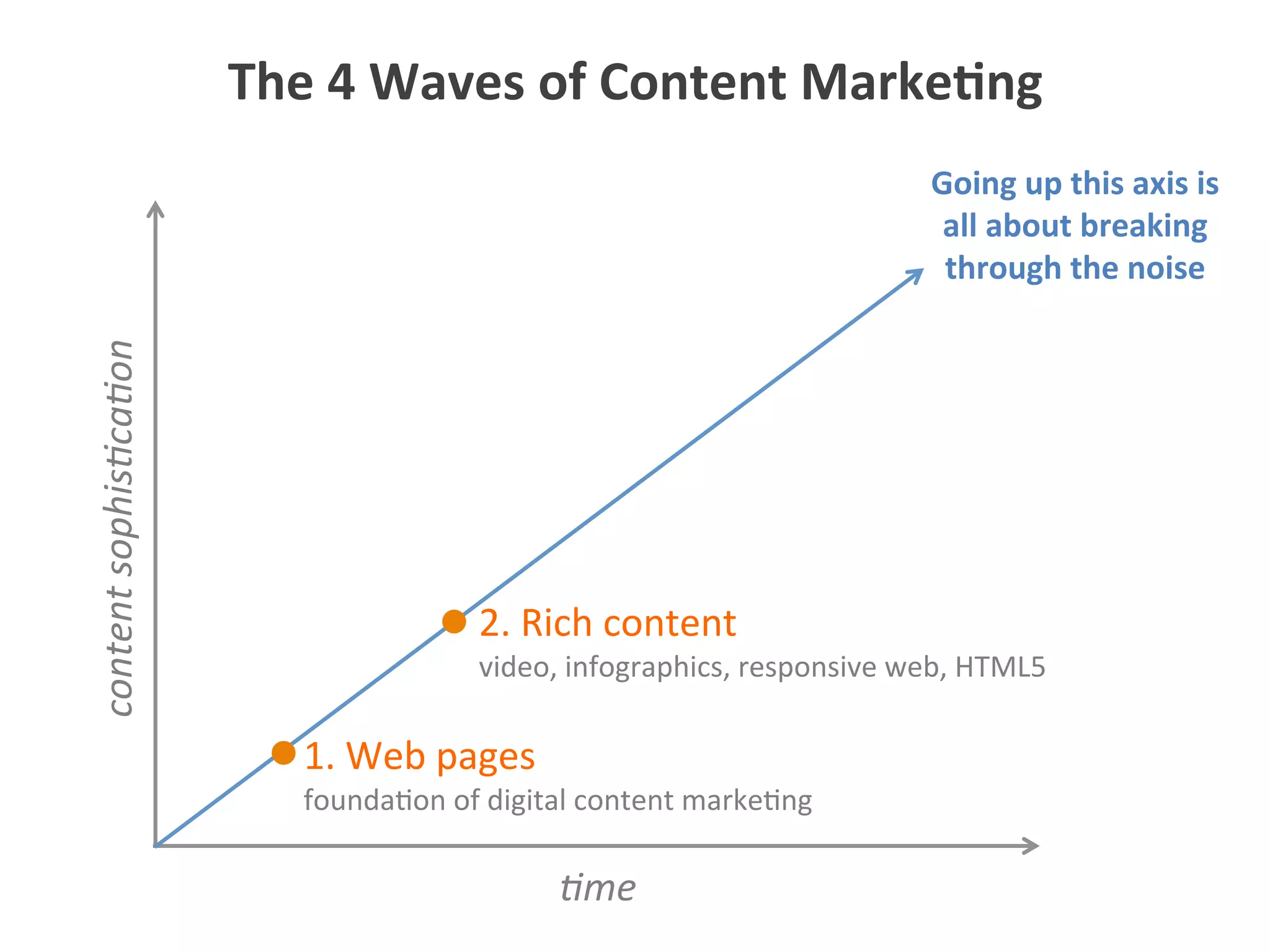 The 4 Waves of Content Marketing

Going up this axis is all about breaking through the noise

content sophistication

2. Rich content
video, infographics, responsive web, HTML5

1. Web pages
foundation of digital content marketing

time